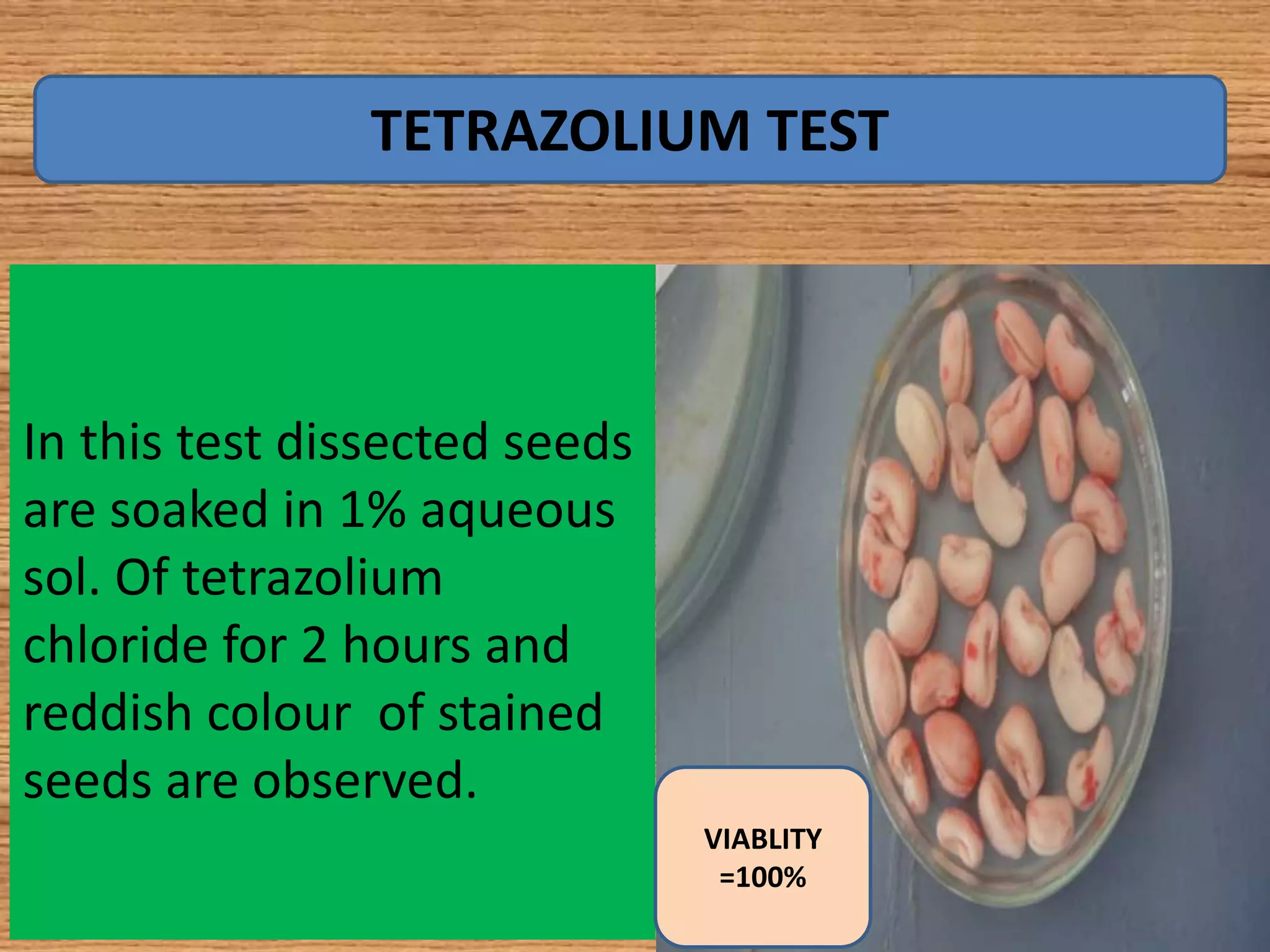 TETRAZOLIUM TEST

In this test dissected seeds are soaked in 1% aqueous sol. Of tetrazolium chloride for 2 hours and reddish colour  of stained seeds are observed.

VIABLITY =100%